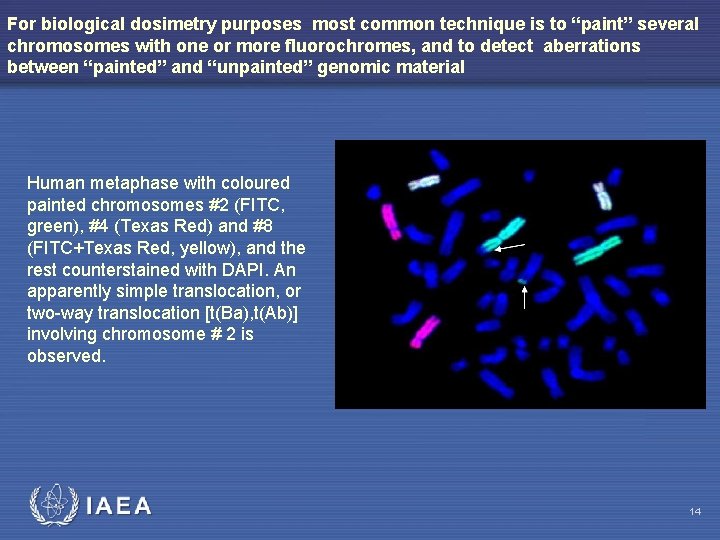 For biological dosimetry purposes most common technique is to "paint" several chromosomes with one or more fluorochromes, and to detect aberrations between "painted" and "unpainted" genomic material

Human metaphase with coloured painted chromosomes #2 (FITC, green), #4 (Texas Red) and #8 (FITC+Texas Red, yellow), and the rest counterstained with DAPI. An apparently simple translocation, or two-way translocation [t(Ba),t(Ab)] involving chromosome # 2 is observed.

IAEA

14